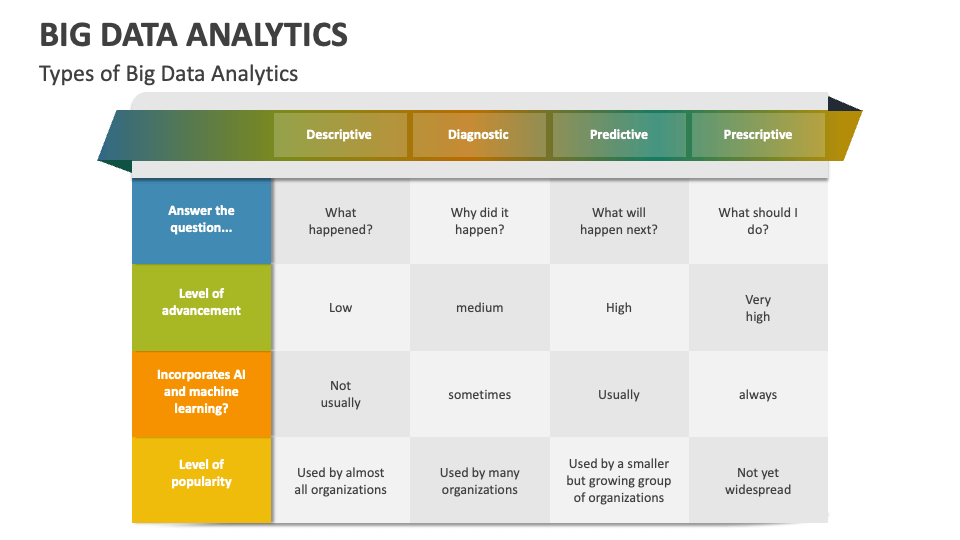 BIG DATA ANALYTICS

Types of Big Data Analytics

| | Descriptive | Diagnostic | Predictive | Prescriptive |
|---|---|---|---|---|
| Answer the question... | What happened? | Why did it happen? | What will happen next? | What should I do? |
| Level of advancement | Low | medium | High | Very high |
| Incorporates AI and machine learning? | Not usually | sometimes | Usually | always |
| Level of popularity | Used by almost all organizations | Used by many organizations | Used by a smaller but growing group of organizations | Not yet widespread |